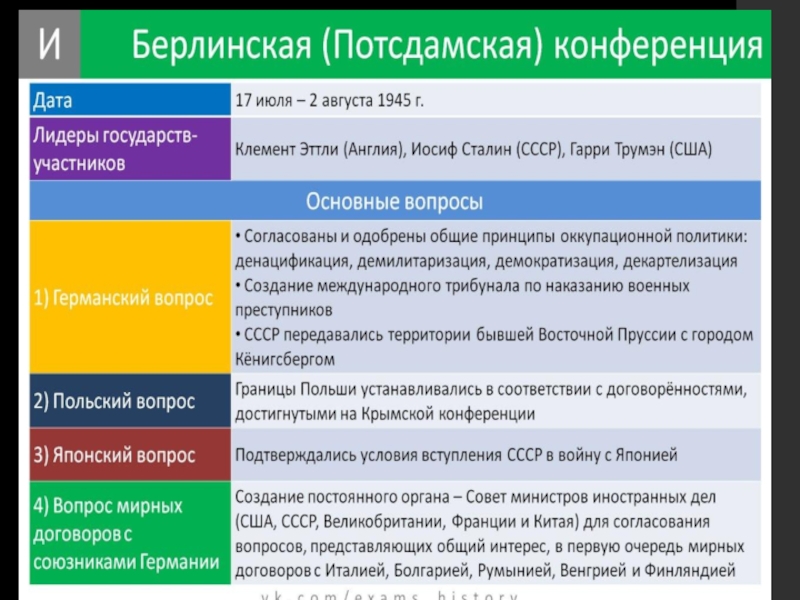 И Берлинская (Потсдамская) конференция

| Дата | 17 июля – 2 августа 1945 г. |
|---|---|
| Лидеры государств-участников | Клемент Эттли (Англия), Иосиф Сталин (СССР), Гарри Трумэн (США) |
| Основные вопросы | |
| 1) Германский вопрос | • Согласованы и одобрены общие принципы оккупационной политики: денацификация, демилитаризация, демократизация, декартелизация • Создание международного трибунала по наказанию военных преступников • СССР передавались территории бывшей Восточной Пруссии с городом Кёнигсбергом |
| 2) Польский вопрос | Границы Польши устанавливались в соответствии с договорённостями, достигнутыми на Крымской конференции |
| 3) Японский вопрос | Подтверждались условия вступления СССР в войну с Японией |
| 4) Вопрос мирных договоров с союзниками Германии | Создание постоянного органа – Совет министров иностранных дел (США, СССР, Великобритании, Франции и Китая) для согласования вопросов, представляющих общий интерес, в первую очередь мирных договоров с Италией, Болгарией, Румынией, Венгрией и Финляндией |

vk.com/exams_history